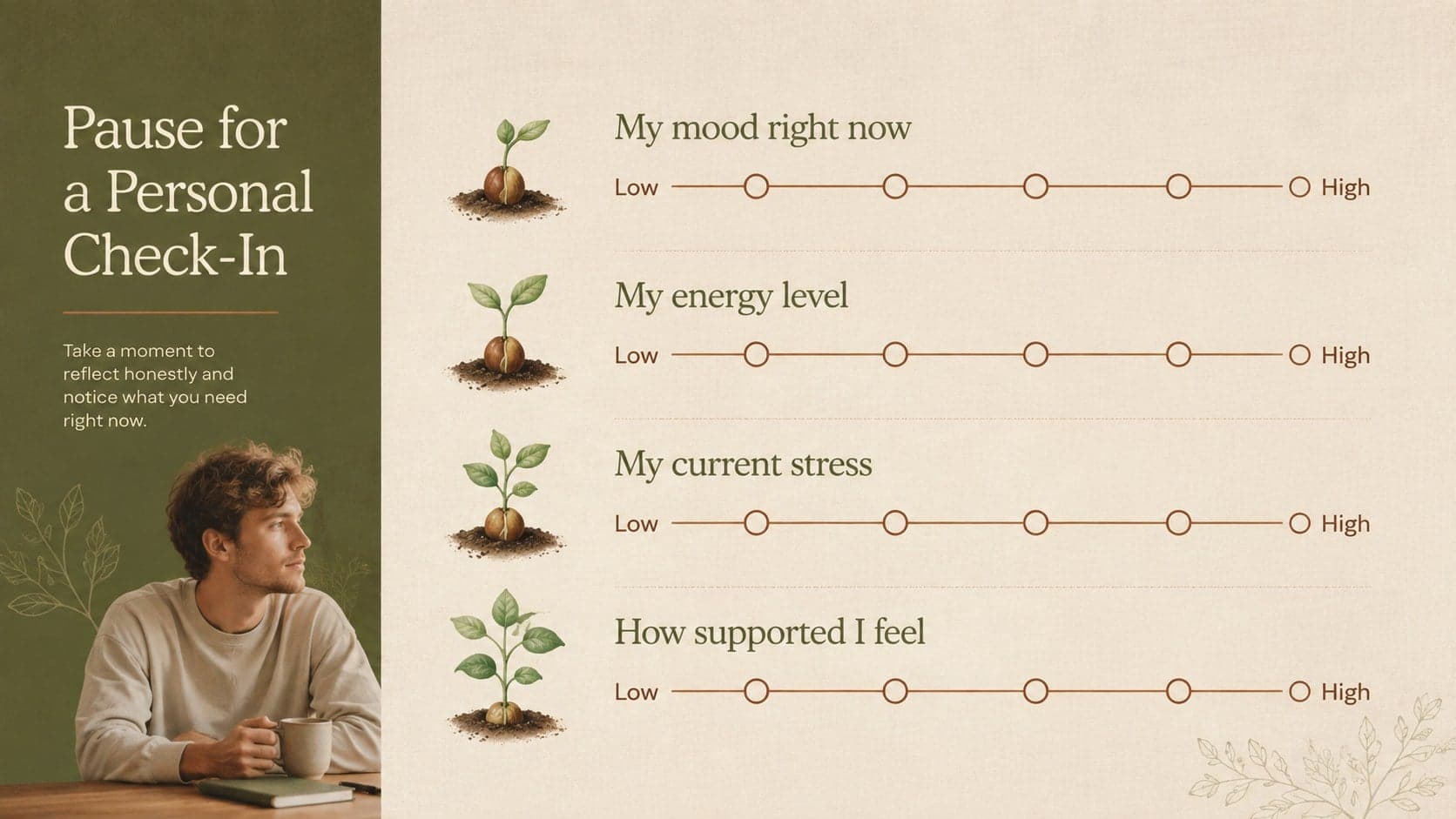 Pause for a Personal Check-In

Take a moment to reflect honestly and notice what you need right now.

My mood right now

Low High

My energy level

Low High

My current stress

Low High

How supported I feel

Low High